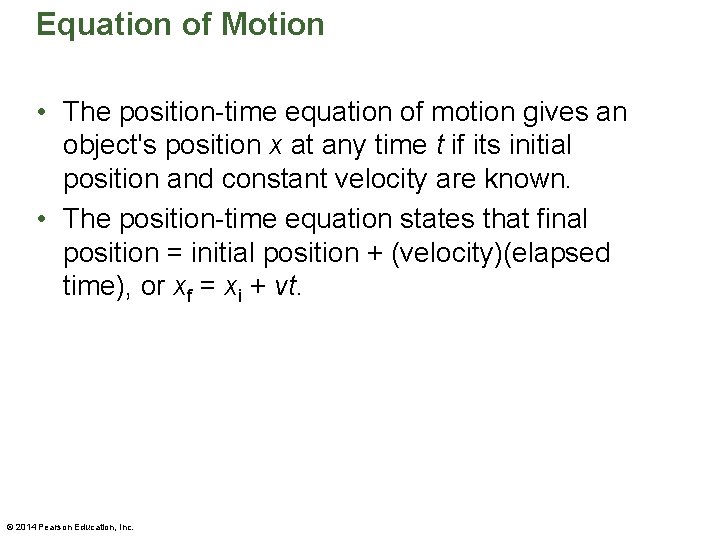 Equation of Motion

• The position-time equation of motion gives an object's position $x$ at any time $t$ if its initial position and constant velocity are known.

• The position-time equation states that final position = initial position + (velocity)(elapsed time), or $x_f = x_i + vt$.

© 2014 Pearson Education, Inc.